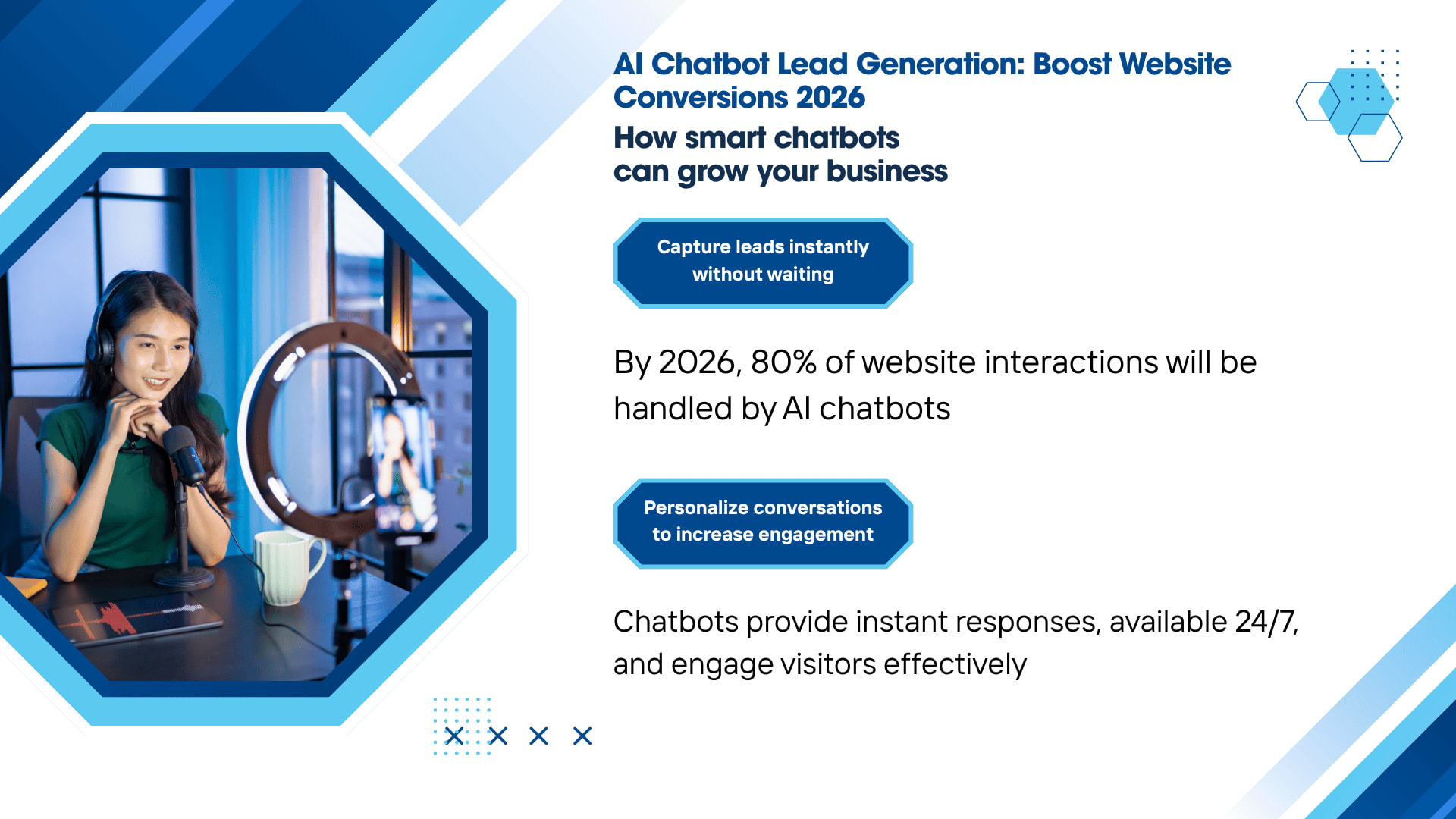 AI Chatbot Lead Generation: Boost Website Conversions 2026

How smart chatbots
can grow your business

Capture leads instantly without waiting

By 2026, 80% of website interactions will be handled by AI chatbots

Personalize conversations to increase engagement

Chatbots provide instant responses, available 24/7, and engage visitors effectively